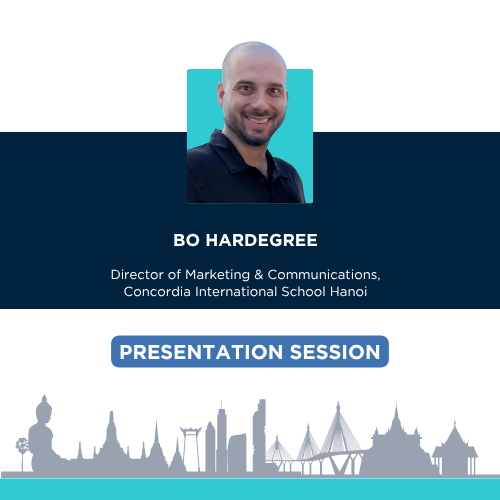 BO HARDEGREE

Director of Marketing & Communications, Concordia International School Hanoi

PRESENTATION SESSION